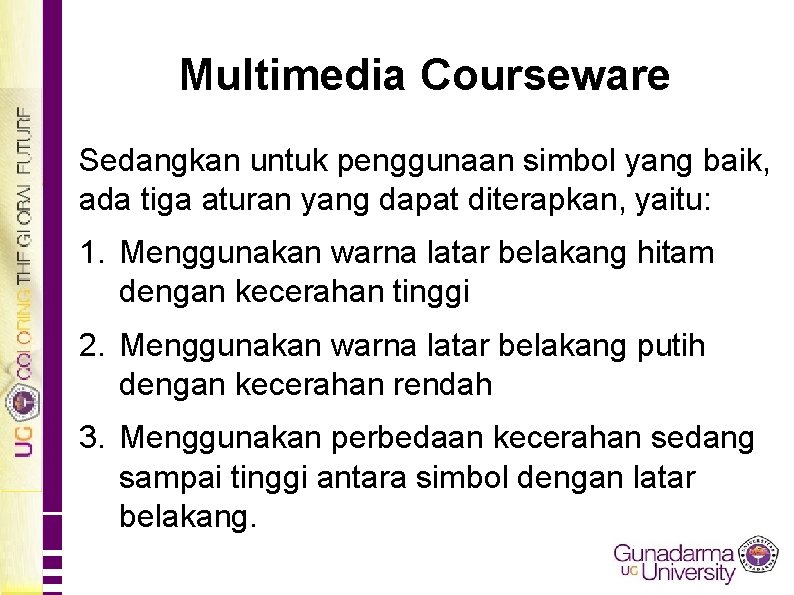 UG COLORING THE GLOBAL FUTURE

Multimedia Courseware

Sedangkan untuk penggunaan simbol yang baik, ada tiga aturan yang dapat diterapkan, yaitu:

1. Menggunakan warna latar belakang hitam dengan kecerahan tinggi

2. Menggunakan warna latar belakang putih dengan kecerahan rendah

3. Menggunakan perbedaan kecerahan sedang sampai tinggi antara simbol dengan latar belakang.

Gunadarma UG University